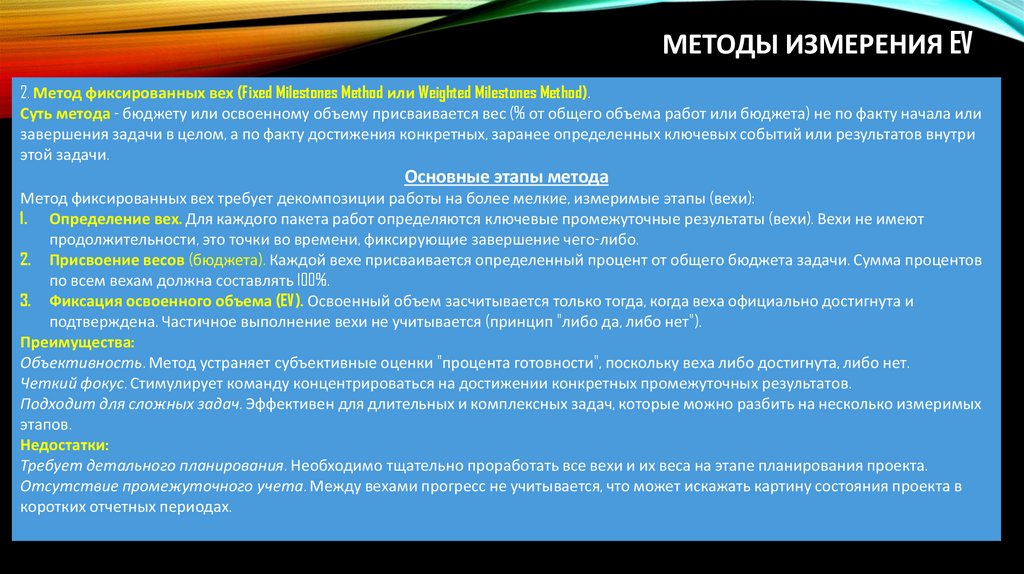 МЕТОДЫ ИЗМЕРЕНИЯ EV

2. Метод фиксированных вех (Fixed Milestones Method или Weighted Milestones Method).
Суть метода - бюджету или освоенному объему присваивается вес (% от общего объема работ или бюджета) не по факту начала или завершения задачи в целом, а по факту достижения конкретных, заранее определенных ключевых событий или результатов внутри этой задачи.

Основные этапы метода

Метод фиксированных вех требует декомпозиции работы на более мелкие, измеримые этапы (вехи):
1. Определение вех. Для каждого пакета работ определяются ключевые промежуточные результаты (вехи). Вехи не имеют продолжительности, это точки во времени, фиксирующие завершение чего-либо.
2. Присвоение весов (бюджета). Каждой вехе присваивается определенный процент от общего бюджета задачи. Сумма процентов по всем вехам должна составлять 100%.
3. Фиксация освоенного объема (EV). Освоенный объем засчитывается только тогда, когда веха официально достигнута и подтверждена. Частичное выполнение вехи не учитывается (принцип "либо да, либо нет").
Преимущества:
Объективность. Метод устраняет субъективные оценки "процента готовности", поскольку веха либо достигнута, либо нет.
Четкий фокус. Стимулирует команду концентрироваться на достижении конкретных промежуточных результатов.
Подходит для сложных задач. Эффективен для длительных и комплексных задач, которые можно разбить на несколько измеримых этапов.
Недостатки:
Требует детального планирования. Необходимо тщательно проработать все вехи и их веса на этапе планирования проекта.
Отсутствие промежуточного учета. Между вехами прогресс не учитывается, что может искажать картину состояния проекта в коротких отчетных периодах.